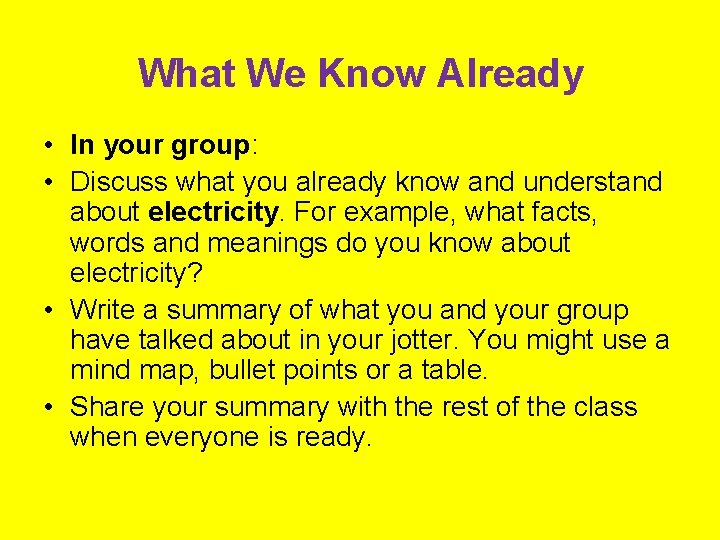 What We Know Already

• In your group:
• Discuss what you already know and understand about electricity. For example, what facts, words and meanings do you know about electricity?
• Write a summary of what you and your group have talked about in your jotter. You might use a mind map, bullet points or a table.
• Share your summary with the rest of the class when everyone is ready.